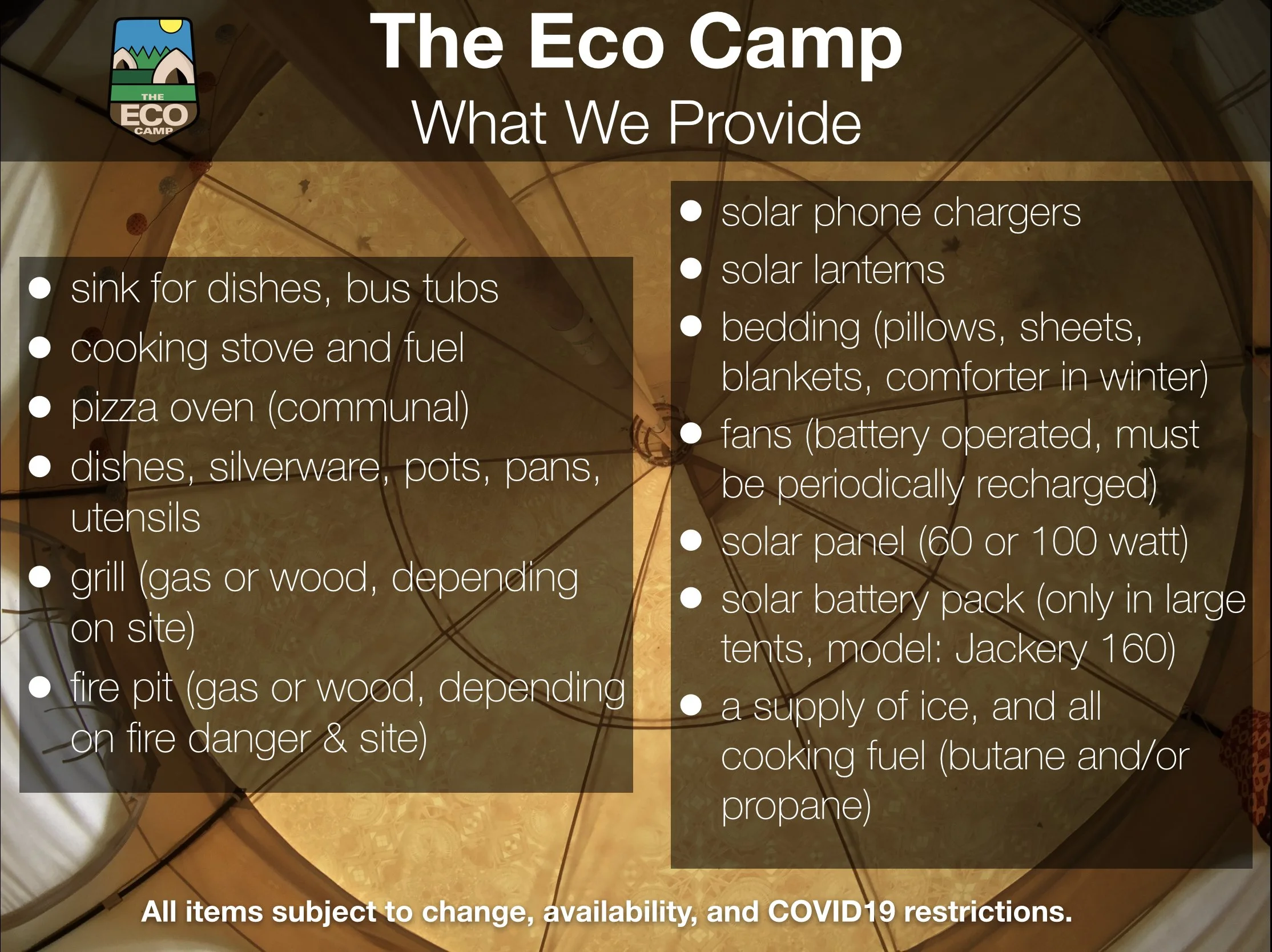 THE ECO CAMP

The Eco Camp
What We Provide

- sink for dishes, bus tubs
- cooking stove and fuel
- pizza oven (communal)
- dishes, silverware, pots, pans, utensils
- grill (gas or wood, depending on site)
- fire pit (gas or wood, depending on fire danger & site)

- solar phone chargers
- solar lanterns
- bedding (pillows, sheets, blankets, comforter in winter)
- fans (battery operated, must be periodically recharged)
- solar panel (60 or 100 watt)
- solar battery pack (only in large tents, model: Jackery 160)
- a supply of ice, and all cooking fuel (butane and/or propane)

All items subject to change, availability, and COVID19 restrictions.